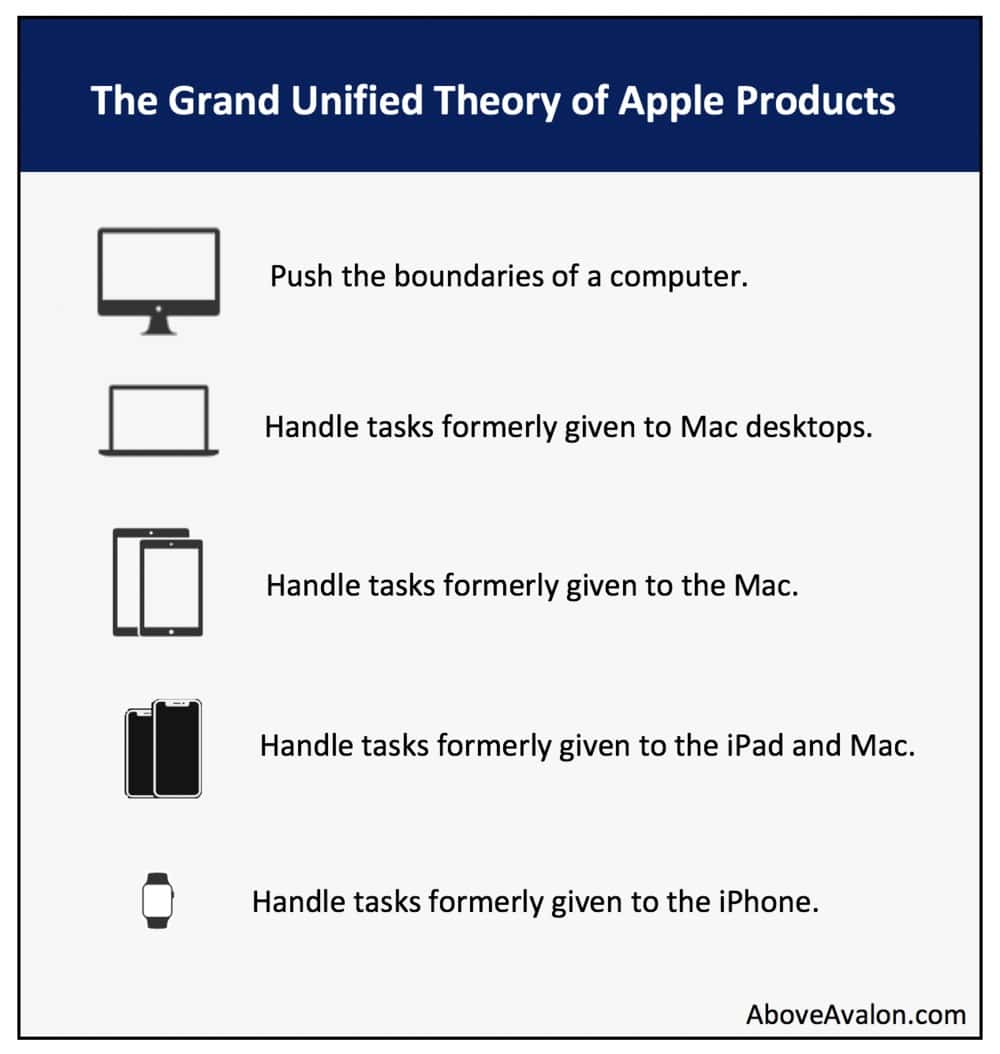 The Grand Unified Theory of Apple Products

Push the boundaries of a computer.

Handle tasks formerly given to Mac desktops.

Handle tasks formerly given to the Mac.

Handle tasks formerly given to the iPad and Mac.

Handle tasks formerly given to the iPhone.

AboveAvalon.com